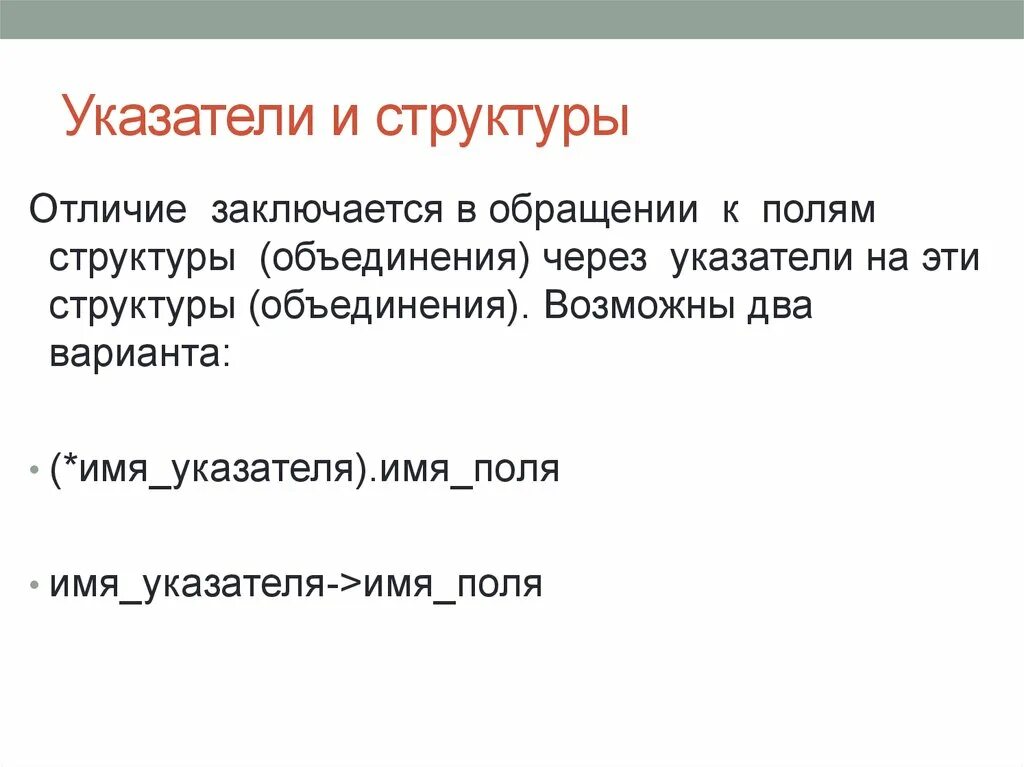 Указатели и структуры

Отличие заключается в обращении к полям структуры (объединения) через указатели на эти структуры (объединения). Возможны два варианта:

• (*имя_указателя).имя_поля

• имя_указателя->имя_поля